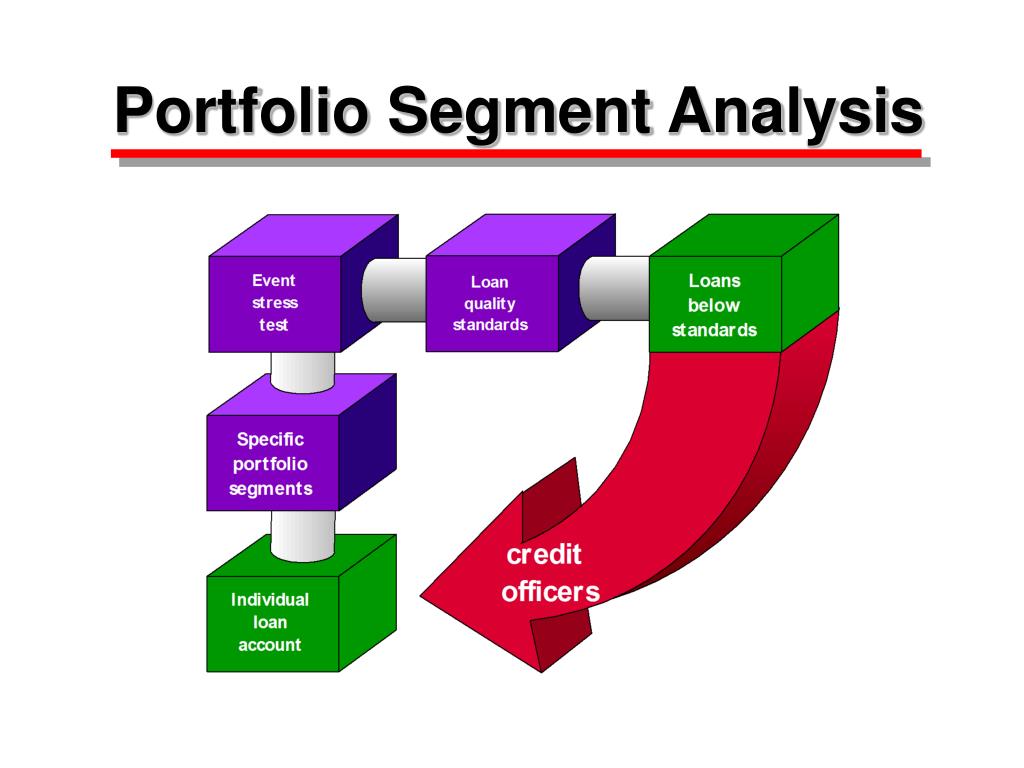 Portfolio Segment Analysis

Event stress test

Loan quality standards

Loans below standards

Specific portfolio segments

Individual loan account

credit officers